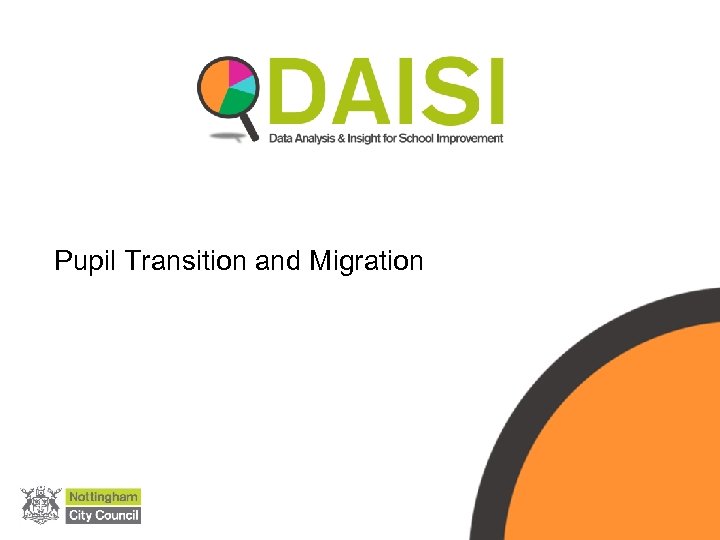 DAISI
Data Analysis & Insight for School Improvement

Pupil Transition and Migration

Nottingham
City Council